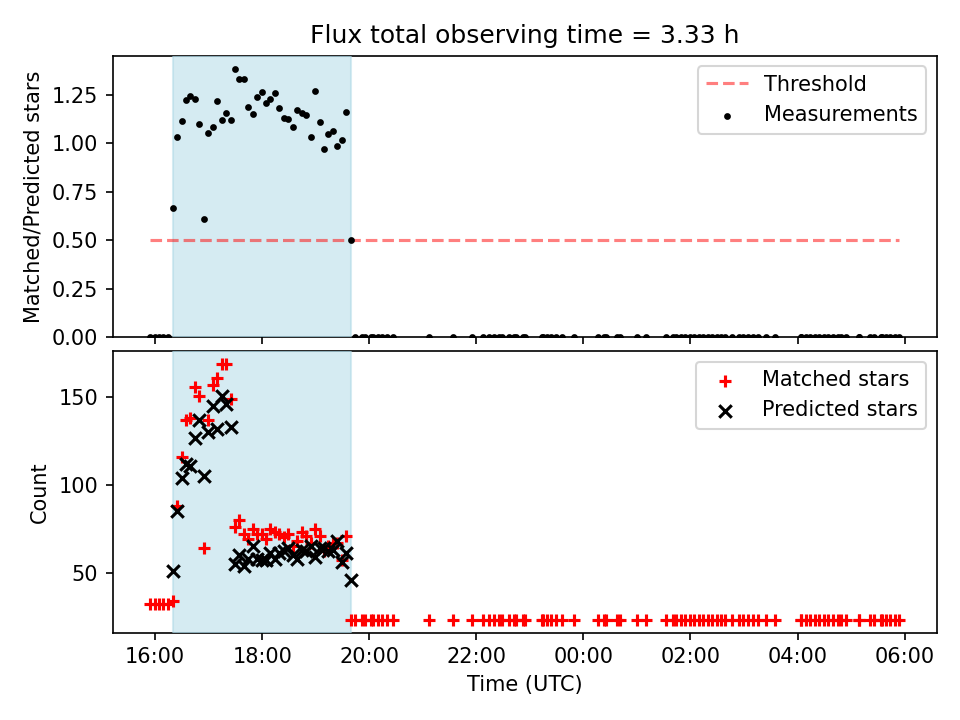 Flux total observing time = 3.33 h

Matched/Predicted stars

1.25
1.00
0.75
0.50
0.25
0.00

Threshold
Measurements

Count

150
100
50

Matched stars
Predicted stars

16:00
18:00
20:00
22:00
00:00
02:00
04:00
06:00

Time (UTC)